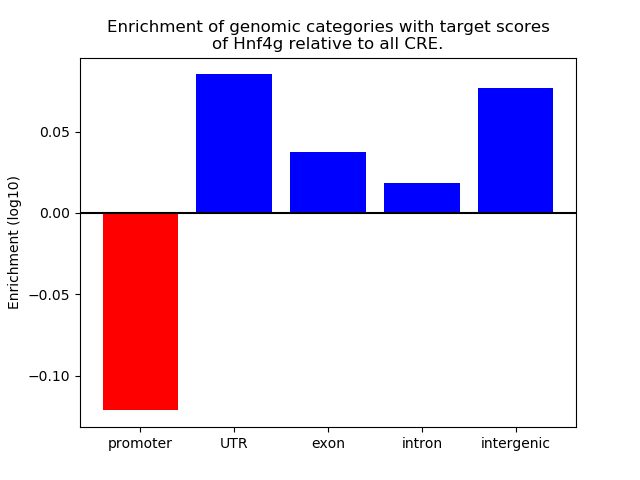 Enrichment of genomic categories with target scores of Hnf4g relative to all CRE.

Enrichment (log10)

0.05
0.00
−0.05
−0.10

promoter
UTR
exon
intron
intergenic